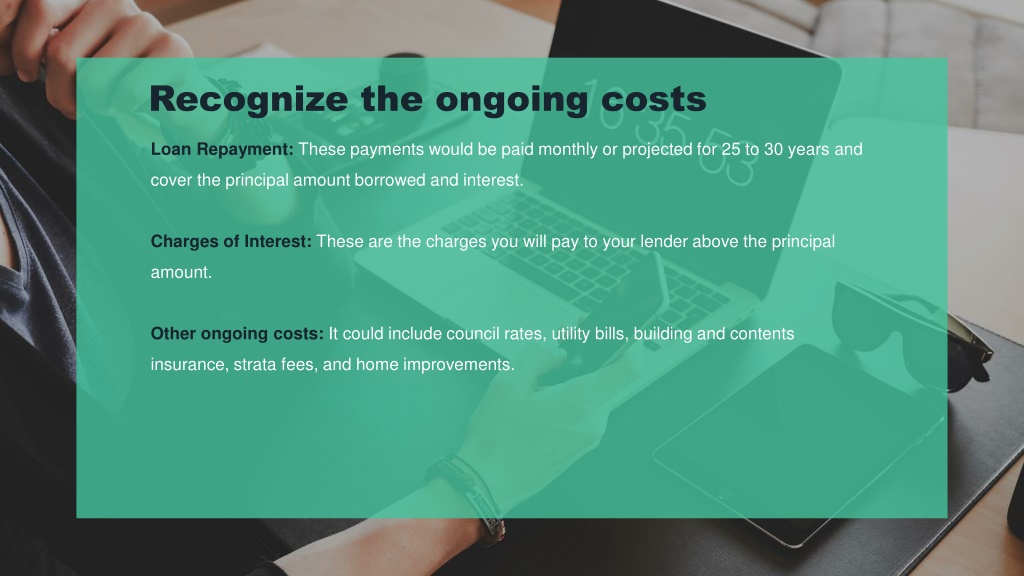 Recognize the ongoing costs

Loan Repayment: These payments would be paid monthly or projected for 25 to 30 years and cover the principal amount borrowed and interest.

Charges of Interest: These are the charges you will pay to your lender above the principal amount.

Other ongoing costs: It could include council rates, utility bills, building and contents insurance, strata fees, and home improvements.